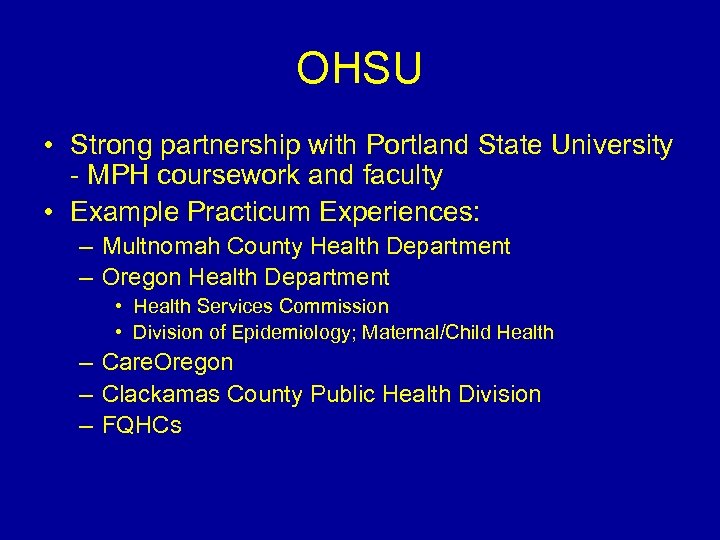 OHSU

• Strong partnership with Portland State University - MPH coursework and faculty
• Example Practicum Experiences:
– Multnomah County Health Department
– Oregon Health Department
• Health Services Commission
• Division of Epidemiology; Maternal/Child Health
– CareOregon
– Clackamas County Public Health Division
– FQHCs